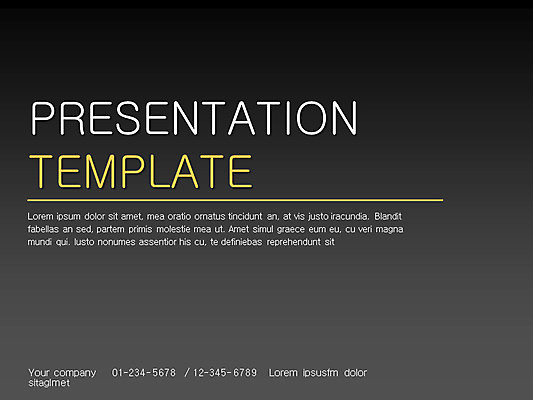 PRESENTATION
TEMPLATE

Lorem ipsum dolor sit amet, mea oratio ornatus tincidunt an, at vis justo iracundia. Blandit fabellas an sed, partem primis molestie mea ut. Amet simul graece eum eu, cu veri magna mundi qui. Iusto nonumes assentior his cu, te definiebas reprehendunt sit

Your company 01-234-5678 / 12-345-6789 Lorem ipsusfm dolor sitaglmet